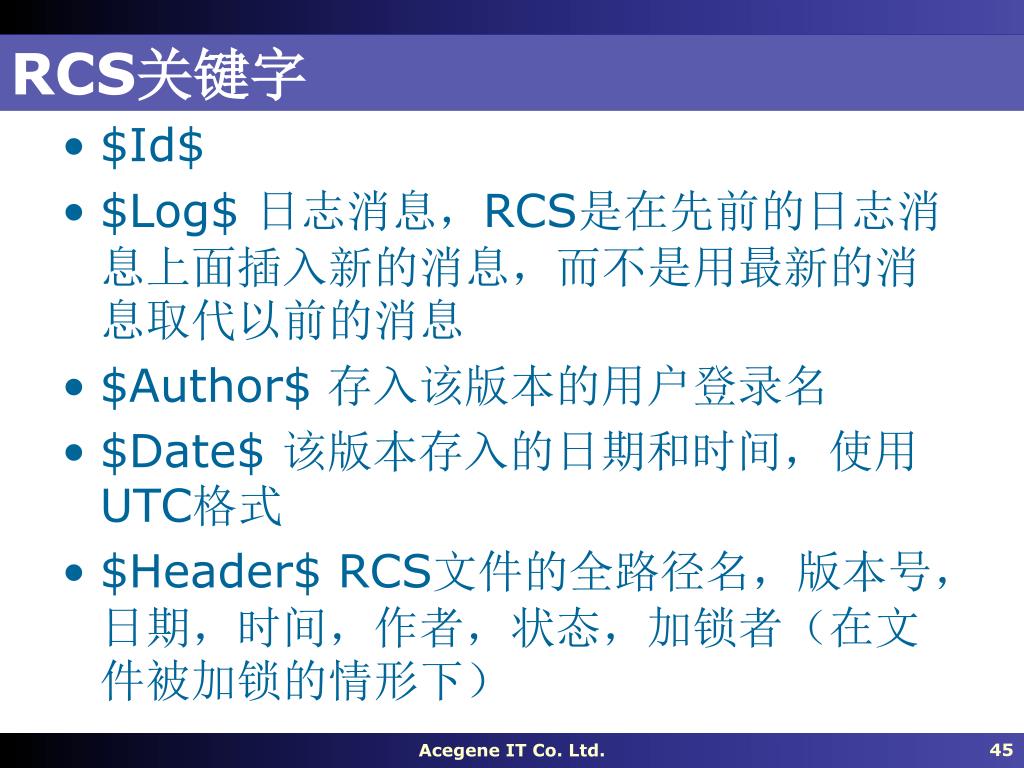 RCS关键字

• \$Id\$
• \$Log\$ 日志消息，RCS是在先前的日志消息上面插入新的消息，而不是用最新的消息取代以前的消息
• \$Author\$ 存入该版本的用户登录名
• \$Date\$ 该版本存入的日期和时间，使用UTC格式
• \$Header\$ RCS文件的全路径名，版本号，日期，时间，作者，状态，加锁者（在文件被加锁的情形下）

Acegene IT Co. Ltd.

45